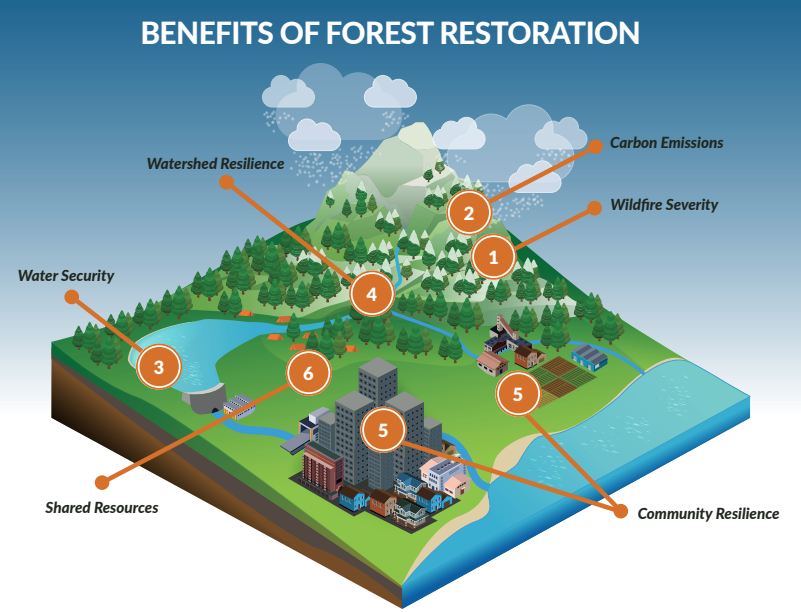 BENEFITS OF FOREST RESTORATION

Carbon Emissions

Watershed Resilience

Wildfire Severity

2

1

Water Security

4

3

6

5

5

Shared Resources

Community Resilience